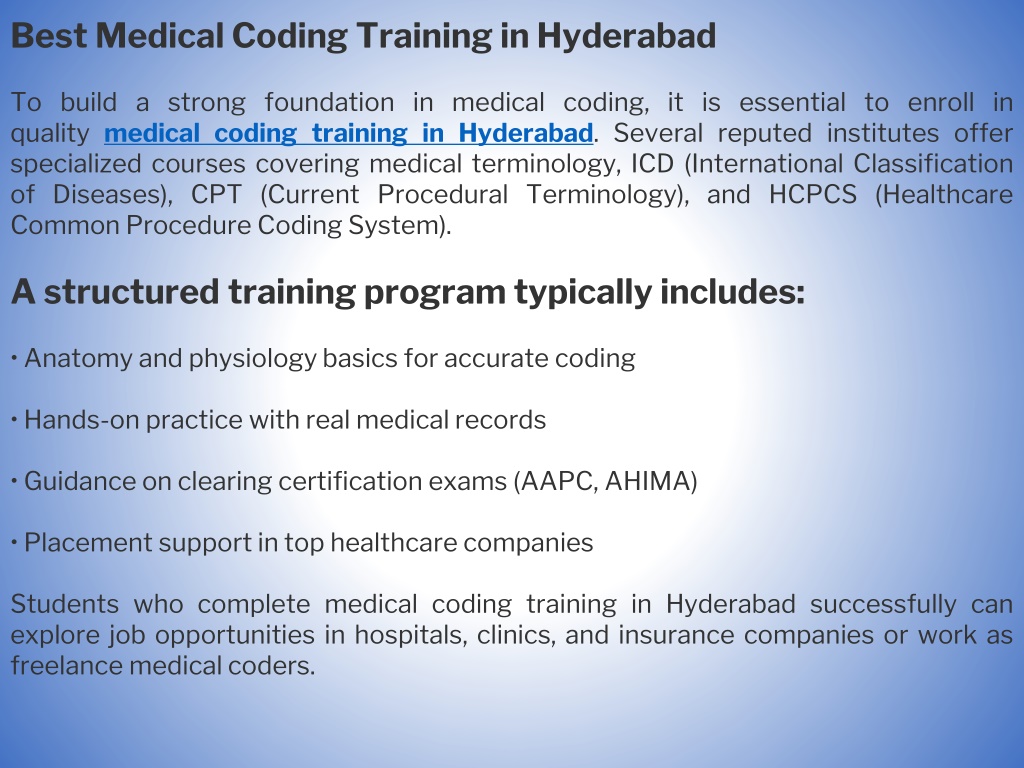 Best Medical Coding Training in Hyderabad

To build a strong foundation in medical coding, it is essential to enroll in quality medical coding training in Hyderabad. Several reputed institutes offer specialized courses covering medical terminology, ICD (International Classification of Diseases), CPT (Current Procedural Terminology), and HCPCS (Healthcare Common Procedure Coding System).

A structured training program typically includes:

• Anatomy and physiology basics for accurate coding

• Hands-on practice with real medical records

• Guidance on clearing certification exams (AAPC, AHIMA)

• Placement support in top healthcare companies

Students who complete medical coding training in Hyderabad successfully can explore job opportunities in hospitals, clinics, and insurance companies or work as freelance medical coders.